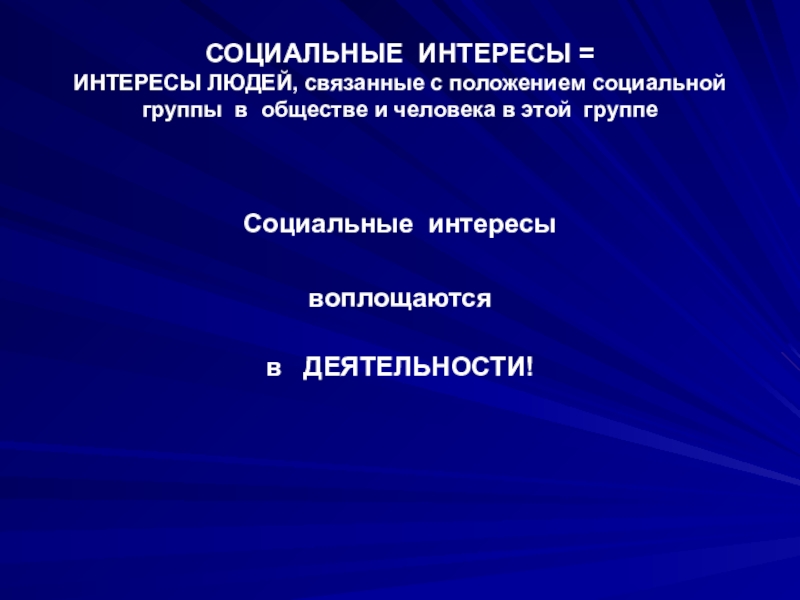 СОЦИАЛЬНЫЕ ИНТЕРЕСЫ =
ИНТЕРЕСЫ ЛЮДЕЙ, связанные с положением социальной группы в обществе и человека в этой группе

Социальные интересы

воплощаются

в ДЕЯТЕЛЬНОСТИ!